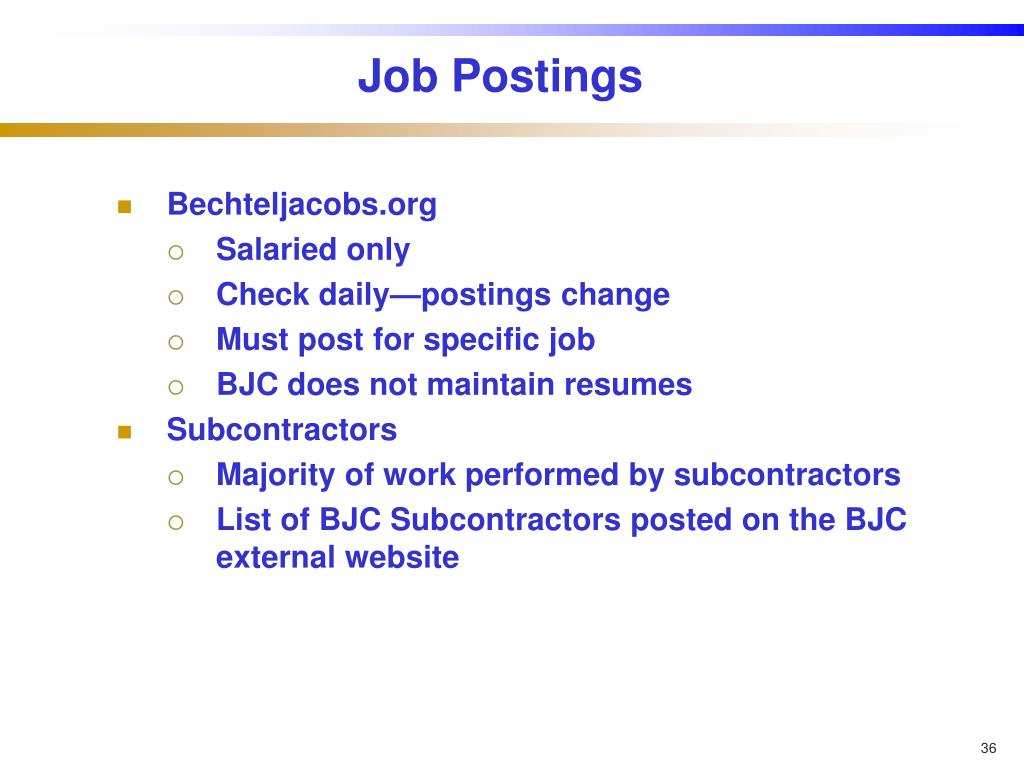 Job Postings

- Bechteljacobs.org
  - Salaried only
  - Check daily—postings change
  - Must post for specific job
  - BJC does not maintain resumes
- Subcontractors
  - Majority of work performed by subcontractors
  - List of BJC Subcontractors posted on the BJC external website

36